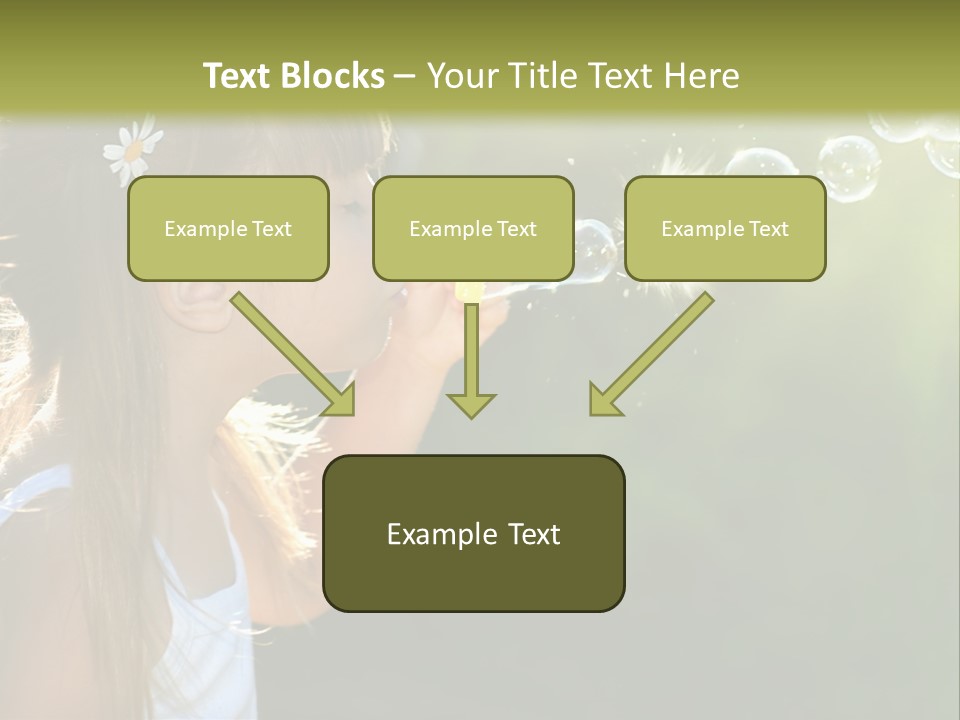 Text Blocks – Your Title Text Here

Example Text

Example Text

Example Text

Example Text